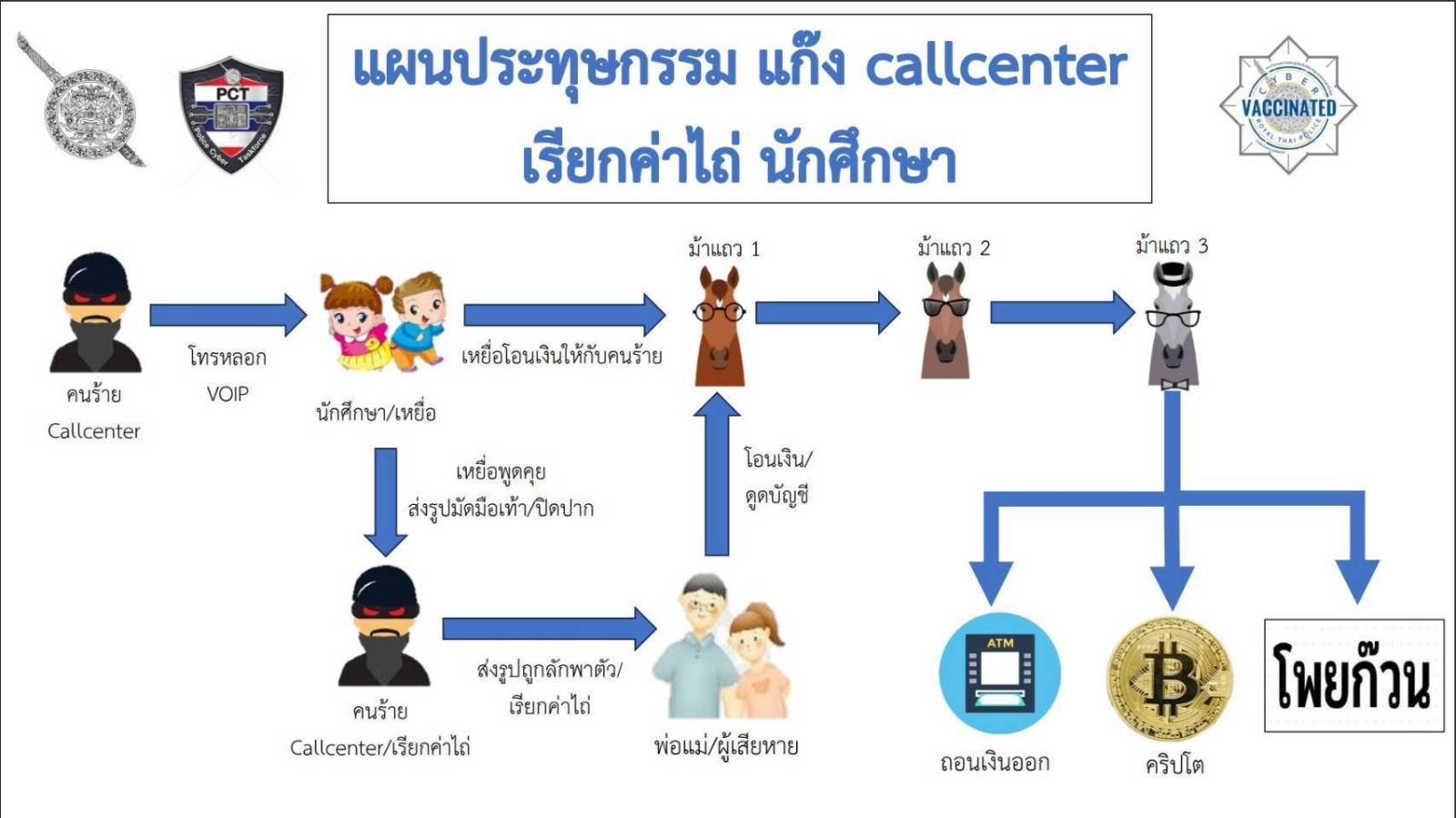 PCT

Police Cyber Taskforce

แผนประทุษกรรม แก๊ง callcenter
เรียกค่าไถ่ นักศึกษา

CYBER VACCINATED ROYAL THAI POLICE

คนร้าย
Callcenter

โทรหลอก
VOIP

นักศึกษา/เหยื่อ

เหยื่อโอนเงินให้กับคนร้าย

ม้าแถว 1

ม้าแถว 2

ม้าแถว 3

เหยื่อพูดคุย
ส่งรูปมัดมือเท้า/ปิดปาก

โอนเงิน/
ดูดบัญชี

คนร้าย
Callcenter/เรียกค่าไถ่

ส่งรูปถูกลักพาตัว/
เรียกค่าไถ่

พ่อแม่/ผู้เสียหาย

ATM

ถอนเงินออก

คริปโต

โพยก๊วน